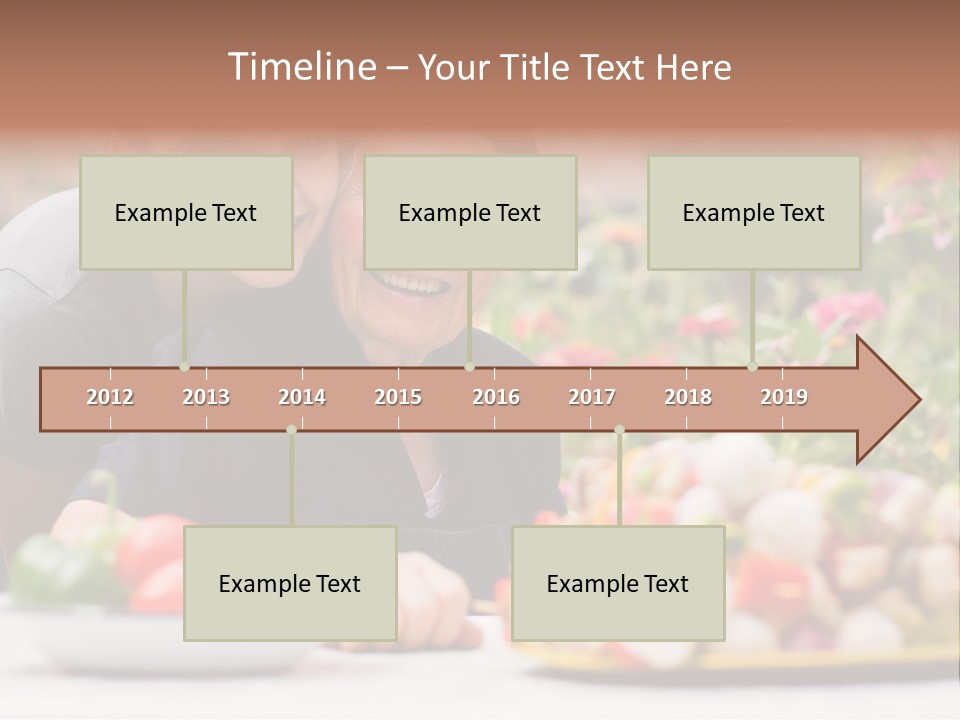 Timeline – Your Title Text Here

Example Text

Example Text

Example Text

2012 2013 2014 2015 2016 2017 2018 2019

Example Text

Example Text